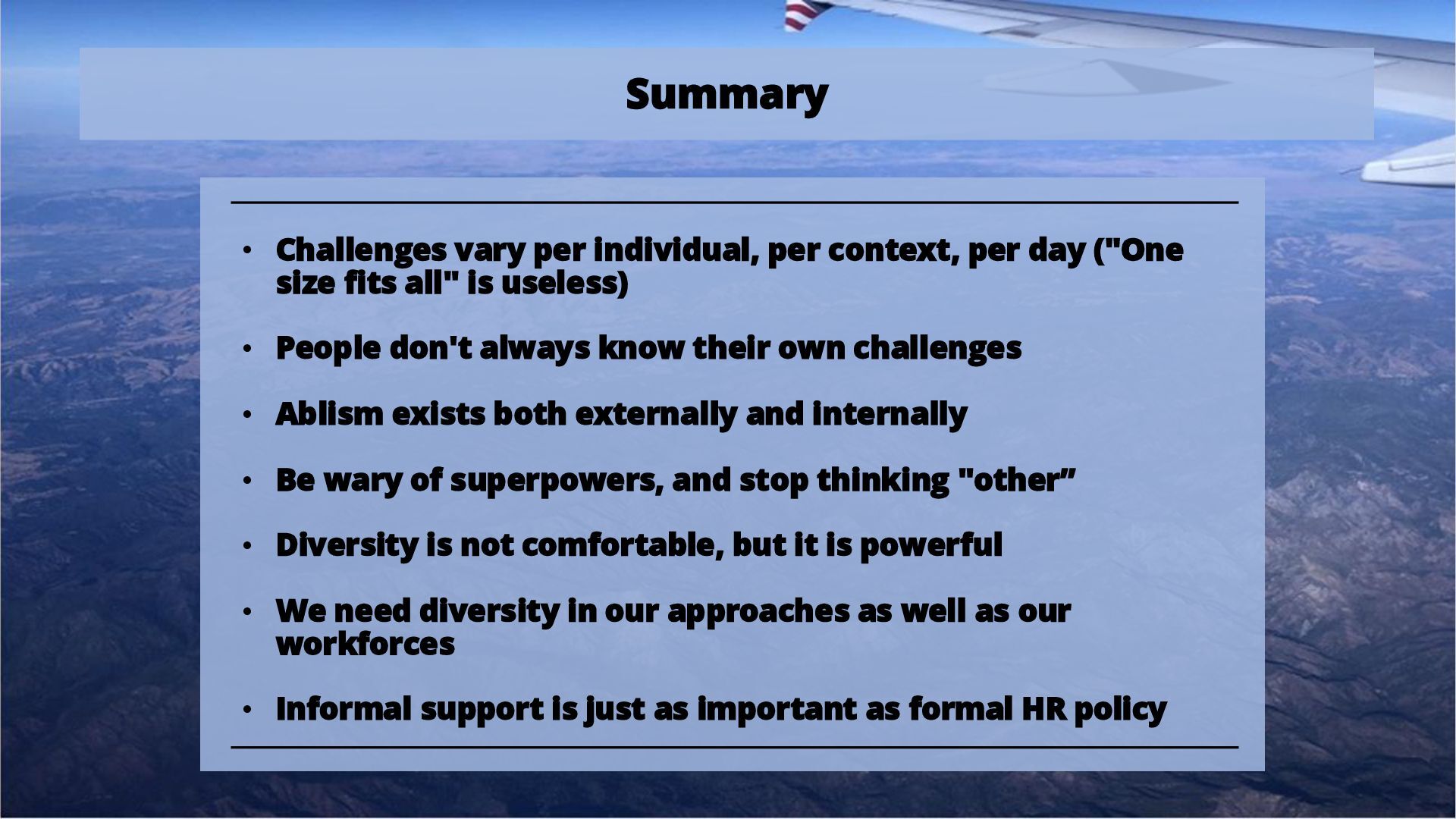 Summary

• Challenges vary per individual, per context, per day ("One size fits all" is useless)

• People don't always know their own challenges

• Ablism exists both externally and internally

• Be wary of superpowers, and stop thinking "other”

• Diversity is not comfortable, but it is powerful

• We need diversity in our approaches as well as our workforces

• Informal support is just as important as formal HR policy